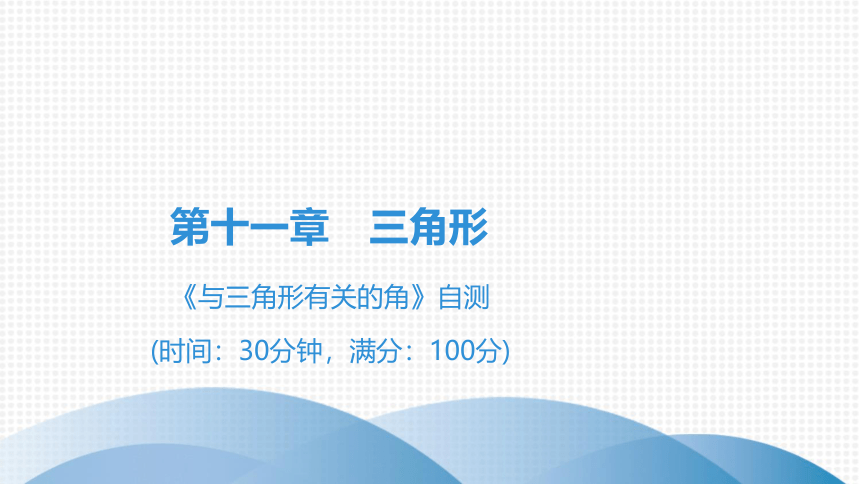 第十一章　三角形

《与三角形有关的角》自测

(时间：30分钟，满分：100分)